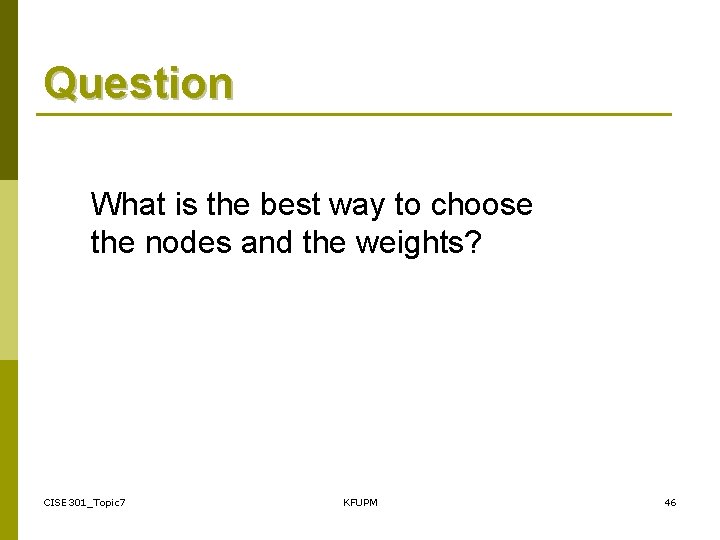 Question

What is the best way to choose the nodes and the weights?

CISE301_Topic7

KFUPM

46